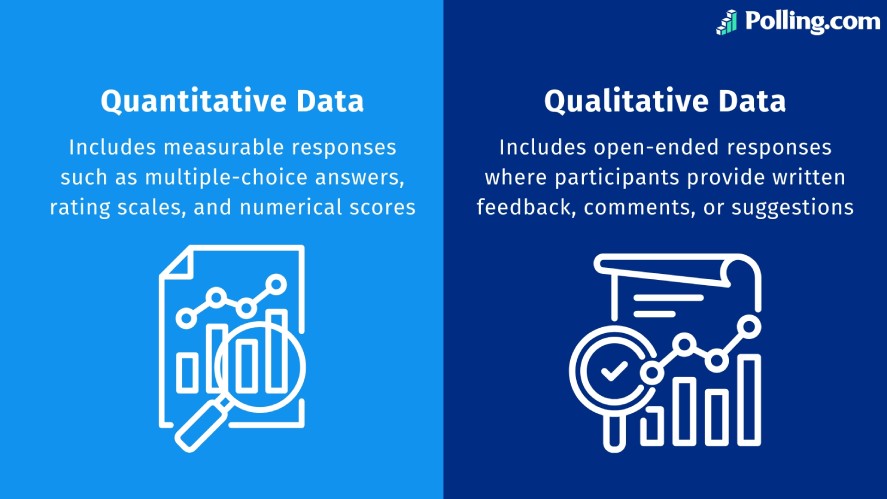 Polling.com

Quantitative Data

Includes measurable responses such as multiple-choice answers, rating scales, and numerical scores

Qualitative Data

Includes open-ended responses where participants provide written feedback, comments, or suggestions